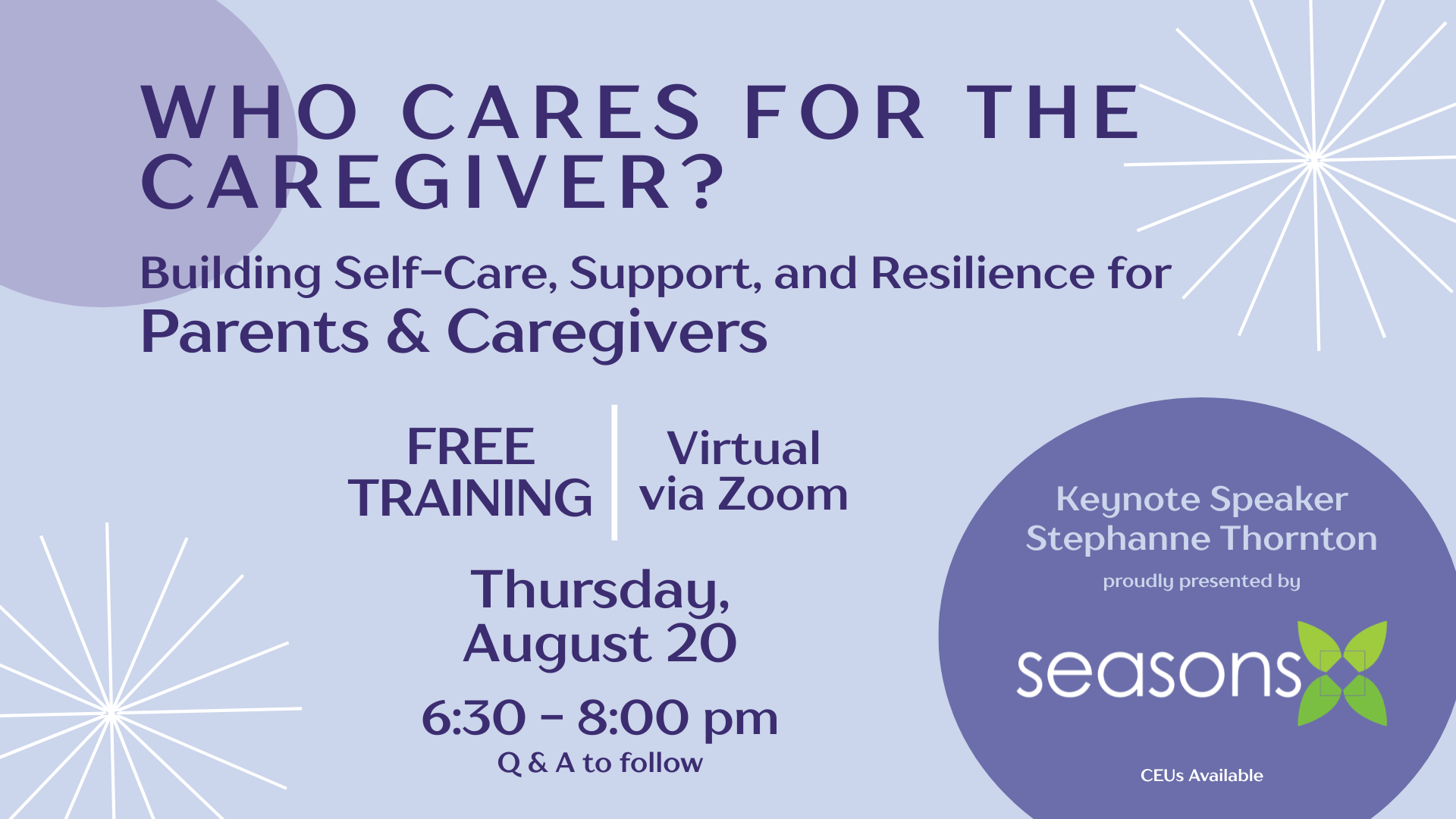 WHO CARES FOR THE CAREGIVER?

Building Self-Care, Support, and Resilience for Parents & Caregivers

FREE TRAINING

Virtual via Zoom

Thursday, August 20

6:30 - 8:00 pm

Q & A to follow

Keynote Speaker Stephanne Thornton

proudly presented by

seasons

CEUs Available